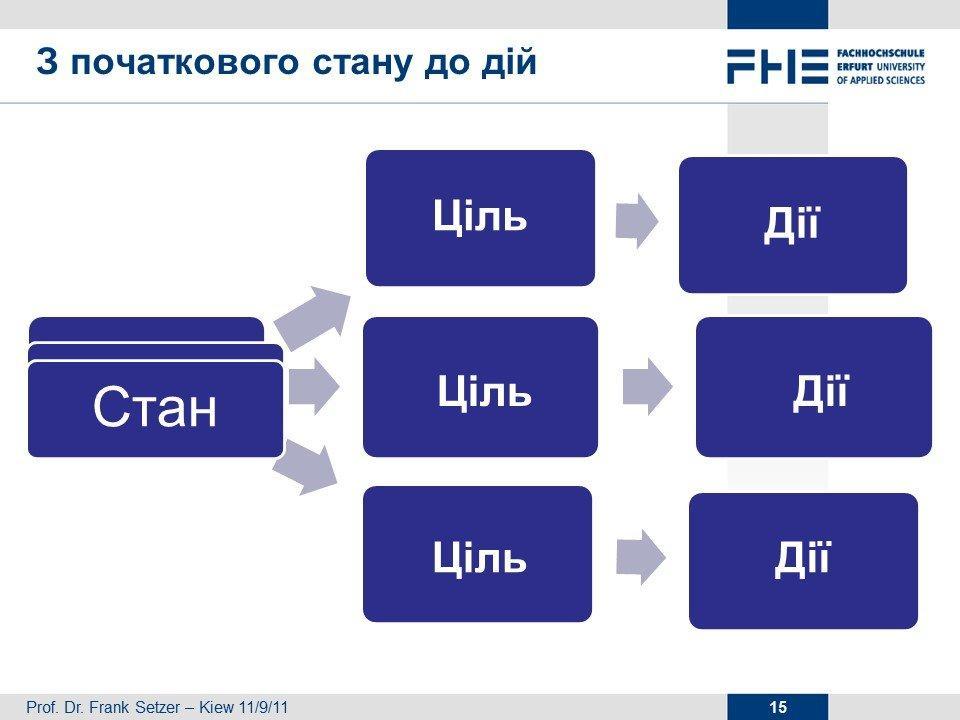 З початкового стану до дій

FHE FACHHOCHSCHULE ERFURT UNIVERSITY OF APPLIED SCIENCES

Стан

Ціль

Дії

Ціль

Дії

Ціль

Дії

Prof. Dr. Frank Setzer – Kiew 11/9/11

15